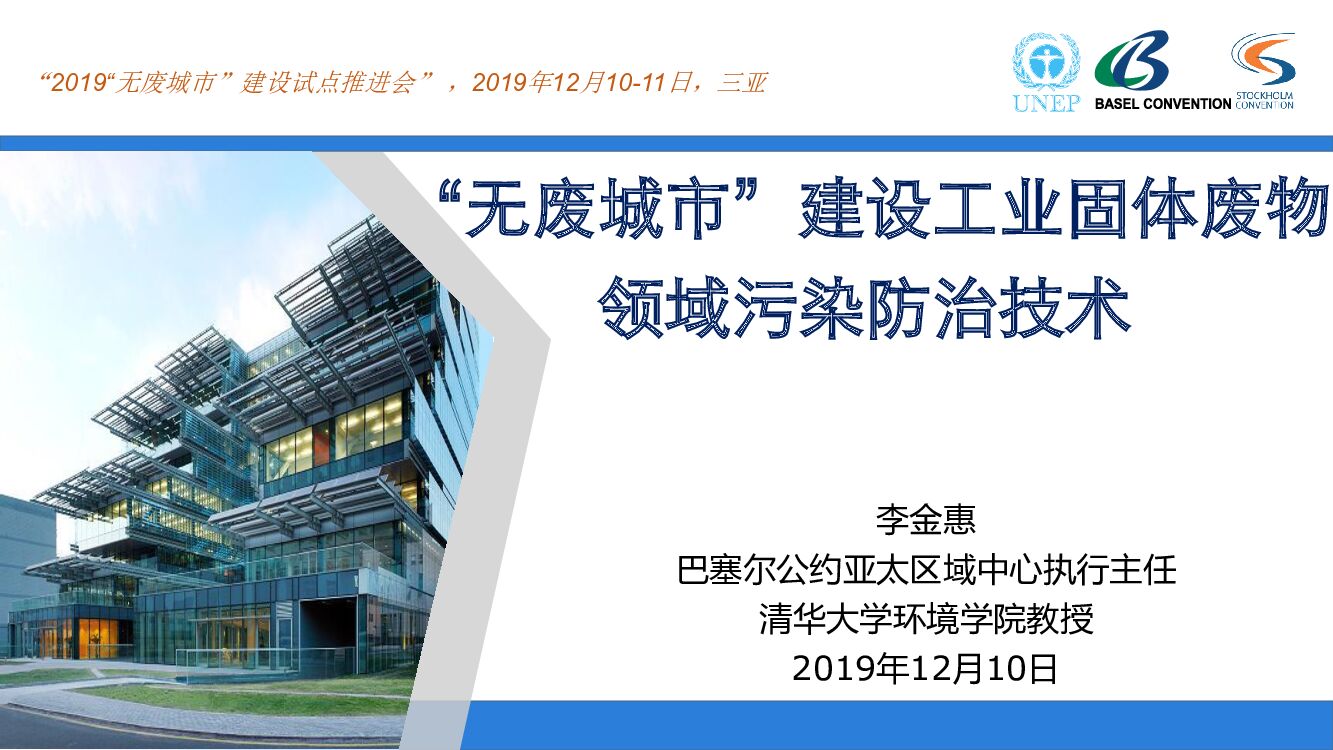 “2019“无废城市”建设试点推进会”，2019年12月10-11日，三亚

UNEP

BASEL CONVENTION

STOCKHOLM CONVENTION

“无废城市”建设工业固体废物领域污染防治技术

李金惠
巴塞尔公约亚太区域中心执行主任
清华大学环境学院教授
2019年12月10日